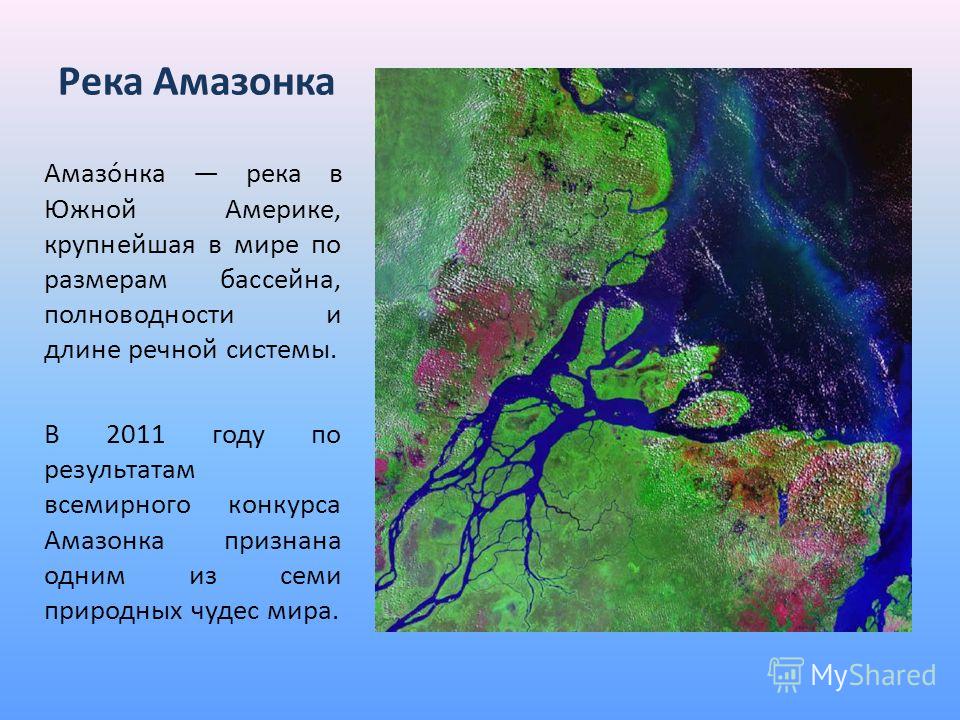 Река Амазонка

Амазо́нка — река в Южной Америке, крупнейшая в мире по размерам бассейна, полноводности и длине речной системы.

В 2011 году по результатам всемирного конкурса Амазонка признана одним из семи природных чудес мира.

MyShared